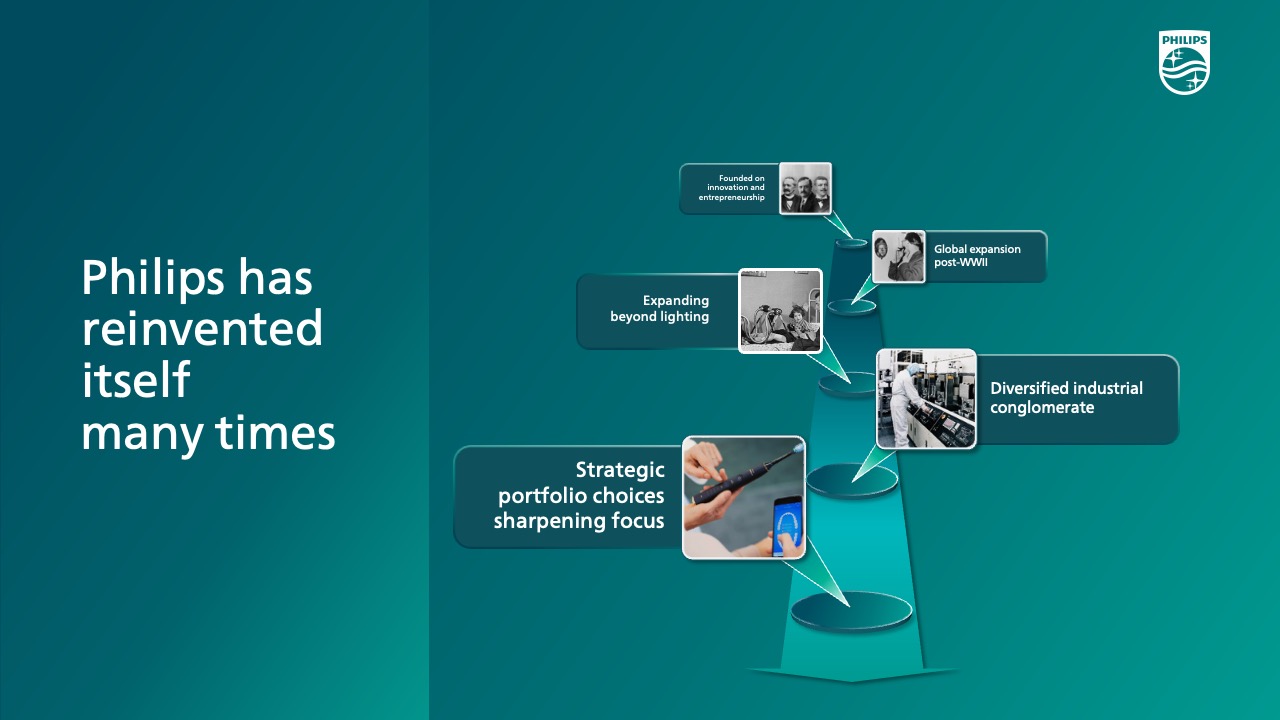 PHILIPS

Philips has reinvented itself many times

Founded on innovation and entrepreneurship

Global expansion post-WWII

Expanding beyond lighting

Diversified industrial conglomerate

Strategic portfolio choices sharpening focus